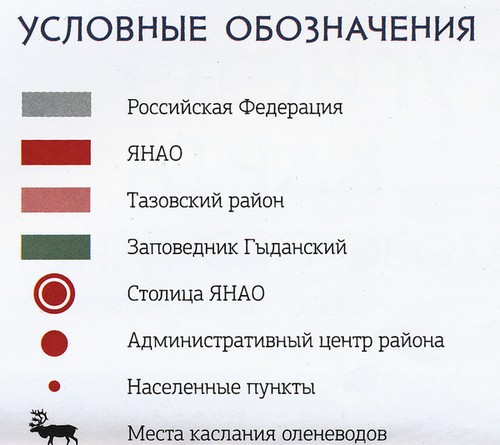 УСЛОВНЫЕ ОБОЗНАЧЕНИЯ

Российская Федерация

ЯНАО

Тазовский район

Заповедник Гыданский

Столица ЯНАО

Административный центр района

Населенные пункты

Места каслания оленеводов